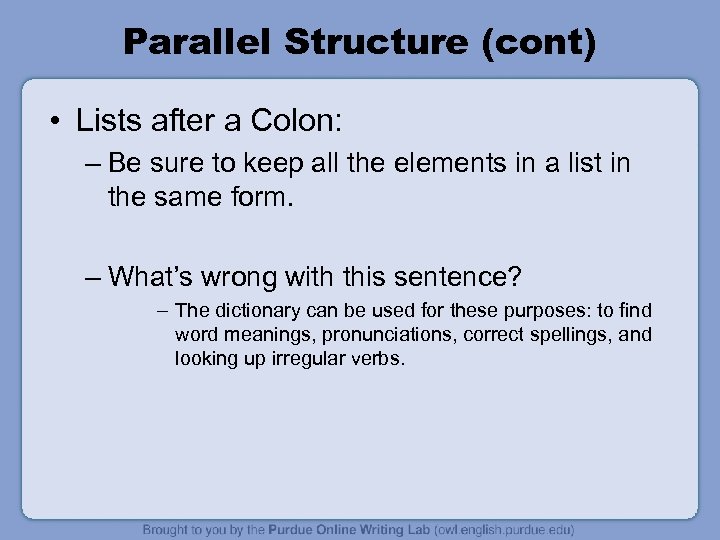 Parallel Structure (cont)

• Lists after a Colon:

– Be sure to keep all the elements in a list in the same form.

– What's wrong with this sentence?

– The dictionary can be used for these purposes: to find word meanings, pronunciations, correct spellings, and looking up irregular verbs.

Brought to you by the Purdue Online Writing Lab (owl.english.purdue.edu)